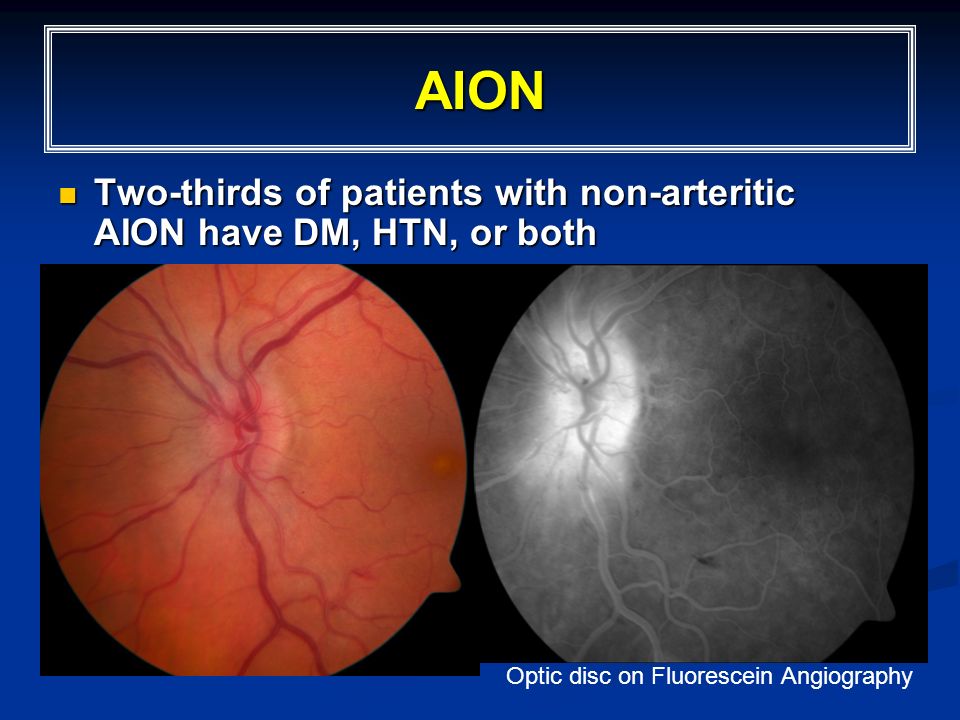 AION

Two-thirds of patients with non-arteritic AION have DM, HTN, or both

Optic disc on Fluorescein Angiography